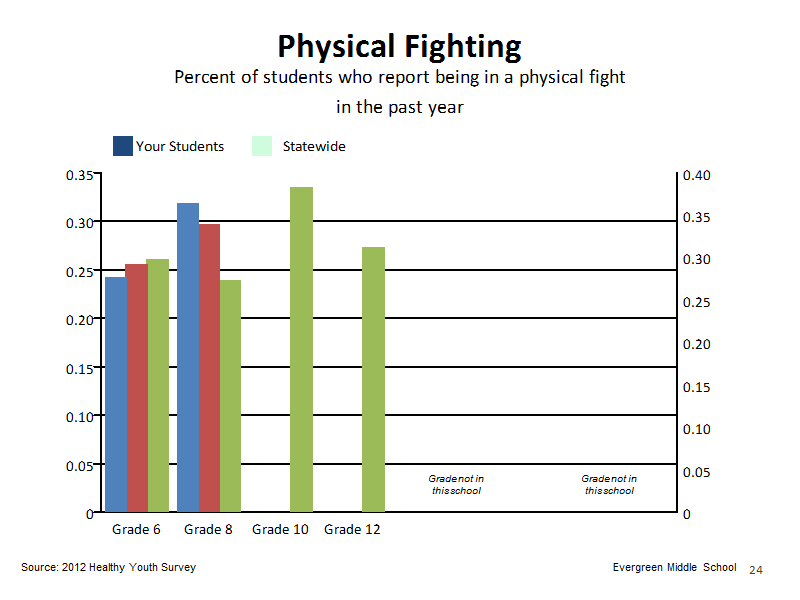 Physical Fighting

Percent of students who report being in a physical fight in the past year

Your Students Statewide

0.35
0.30
0.25
0.20
0.15
0.10
0.05
0

0.40
0.35
0.30
0.25
0.20
0.15
0.10
0.05
0

Gradenot in thisschool

Gradenot in thisschool

Grade 6 Grade 8 Grade 10 Grade 12

Source: 2012 Healthy Youth Survey

Evergreen Middle School 24